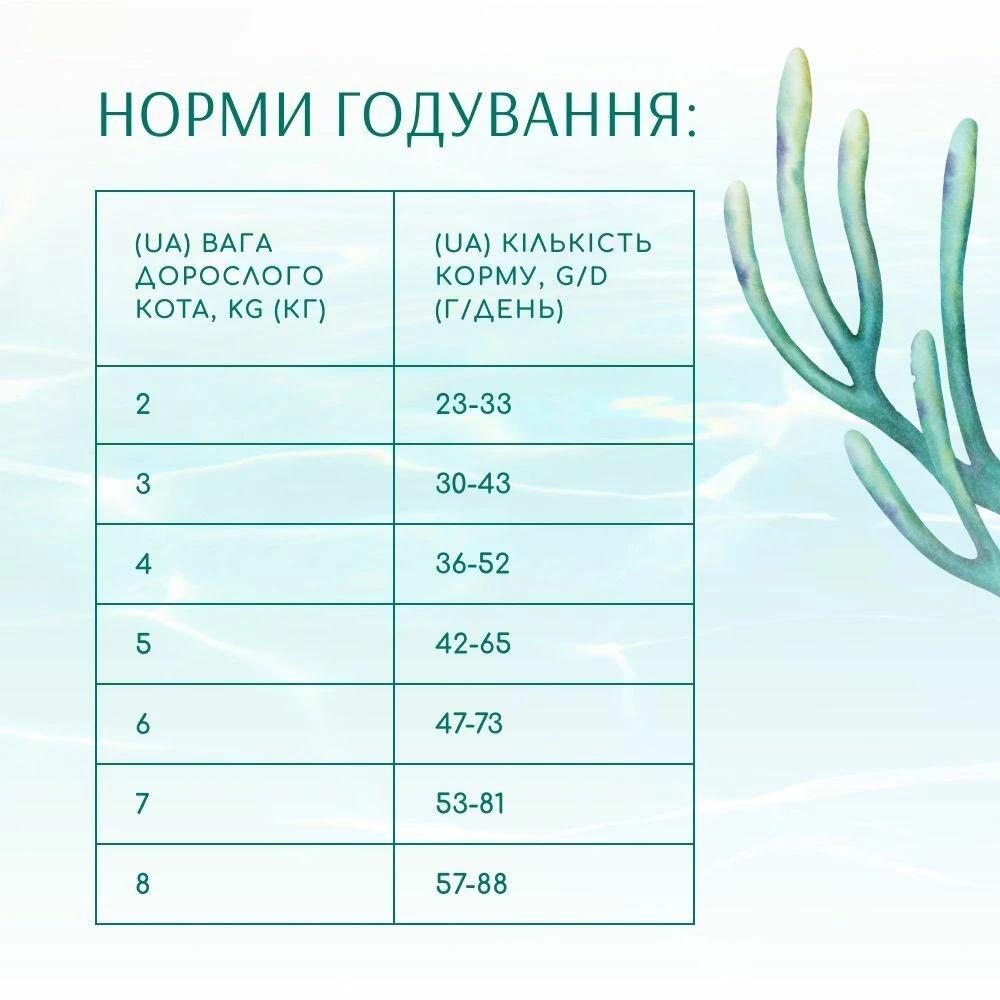 НОРМИ ГОДУВАННЯ:

| (UA) ВАГА ДОРОСЛОГО КОТА, KG (КГ) | (UA) КІЛЬКІСТЬ КОРМУ, G/D (Г/ДЕНЬ) |
|---|---|
| 2 | 23-33 |
| 3 | 30-43 |
| 4 | 36-52 |
| 5 | 42-65 |
| 6 | 47-73 |
| 7 | 53-81 |
| 8 | 57-88 |